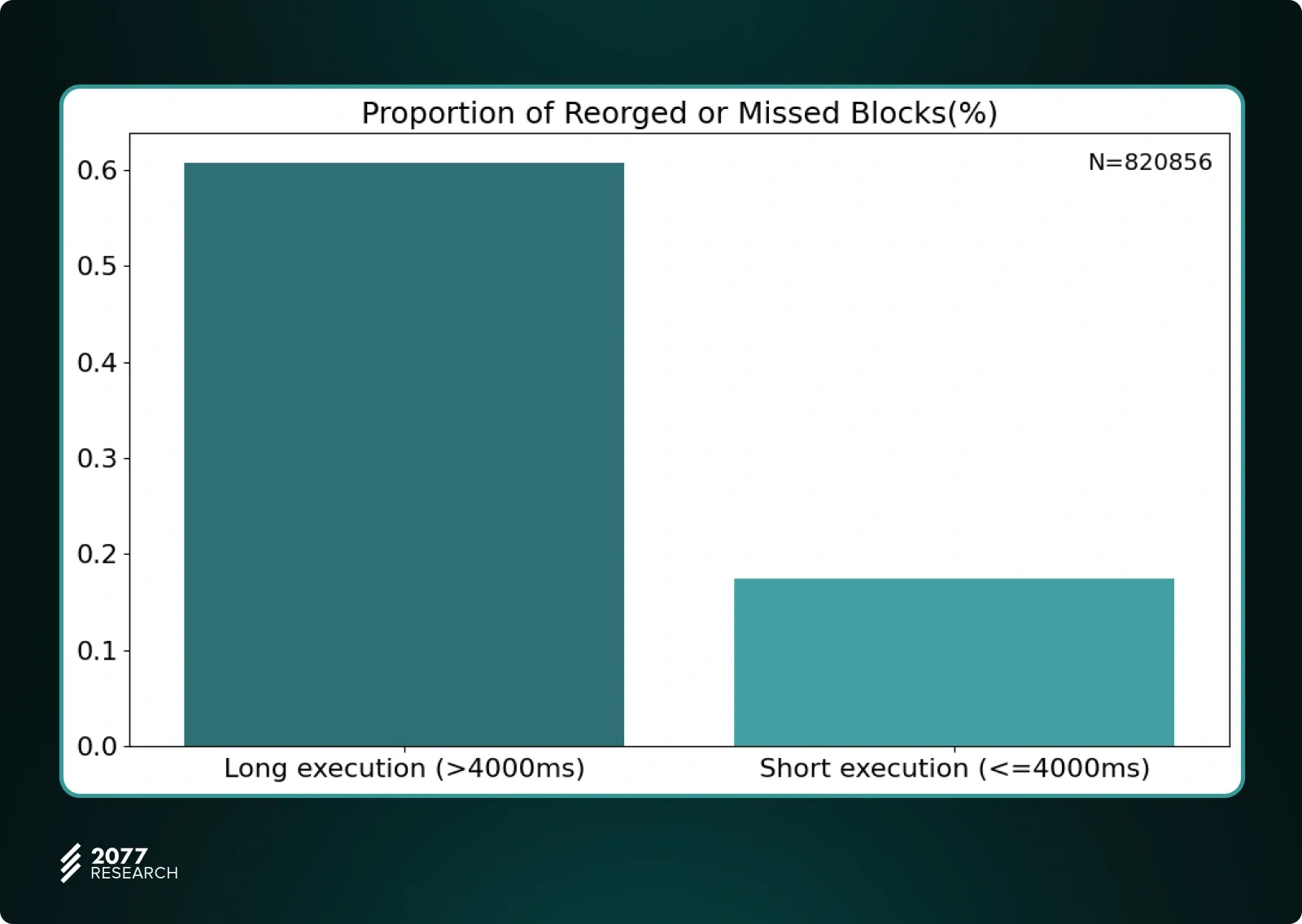 Proportion of Reorged or Missed Blocks(%)

N=820856

0.6
0.5
0.4
0.3
0.2
0.1
0.0

Long execution (>4000ms)
Short execution (<=4000ms)

2077 RESEARCH